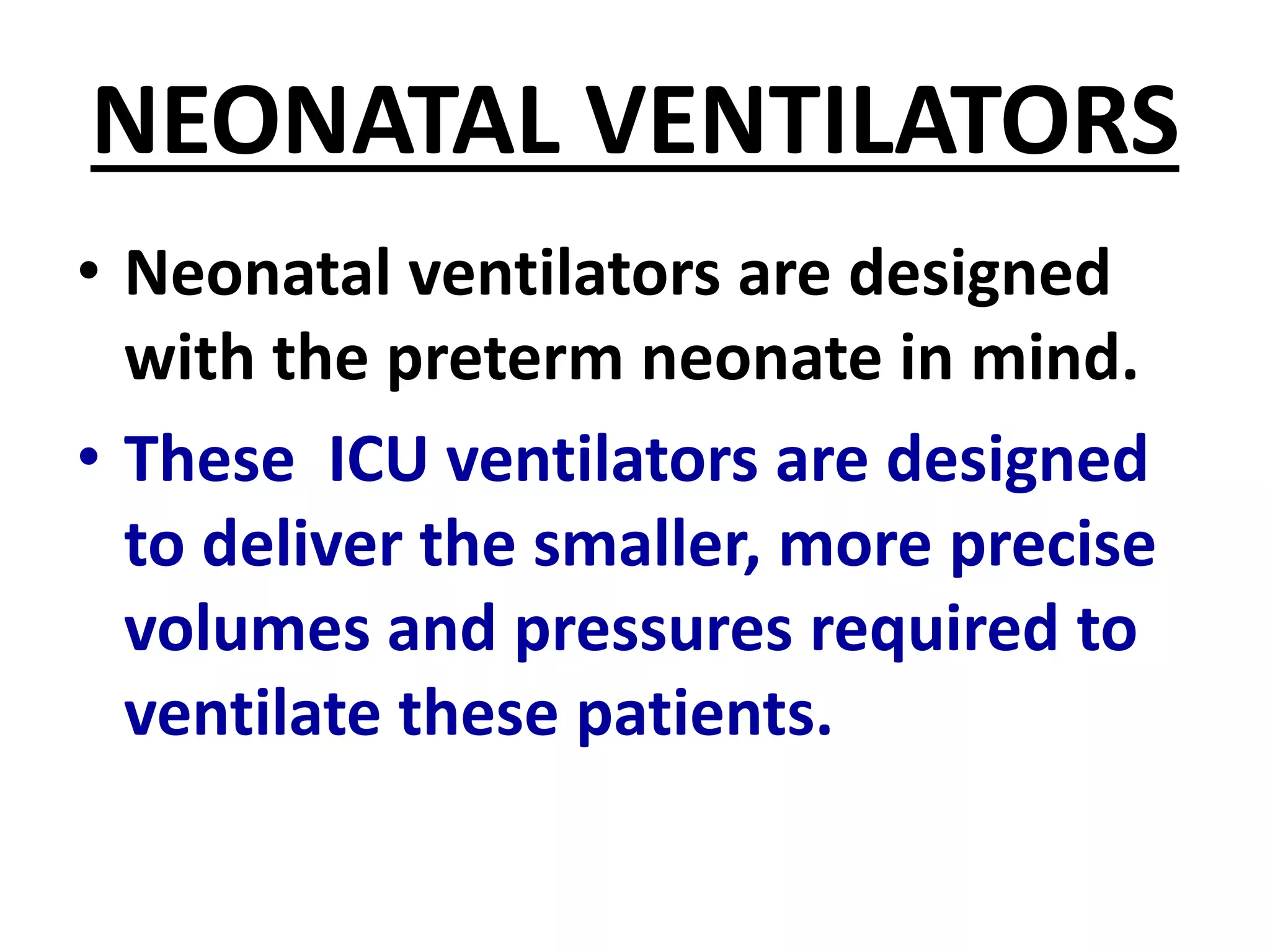 NEONATAL VENTILATORS

• Neonatal ventilators are designed with the preterm neonate in mind.

• These  ICU ventilators are designed to deliver the smaller, more precise volumes and pressures required to ventilate these patients.